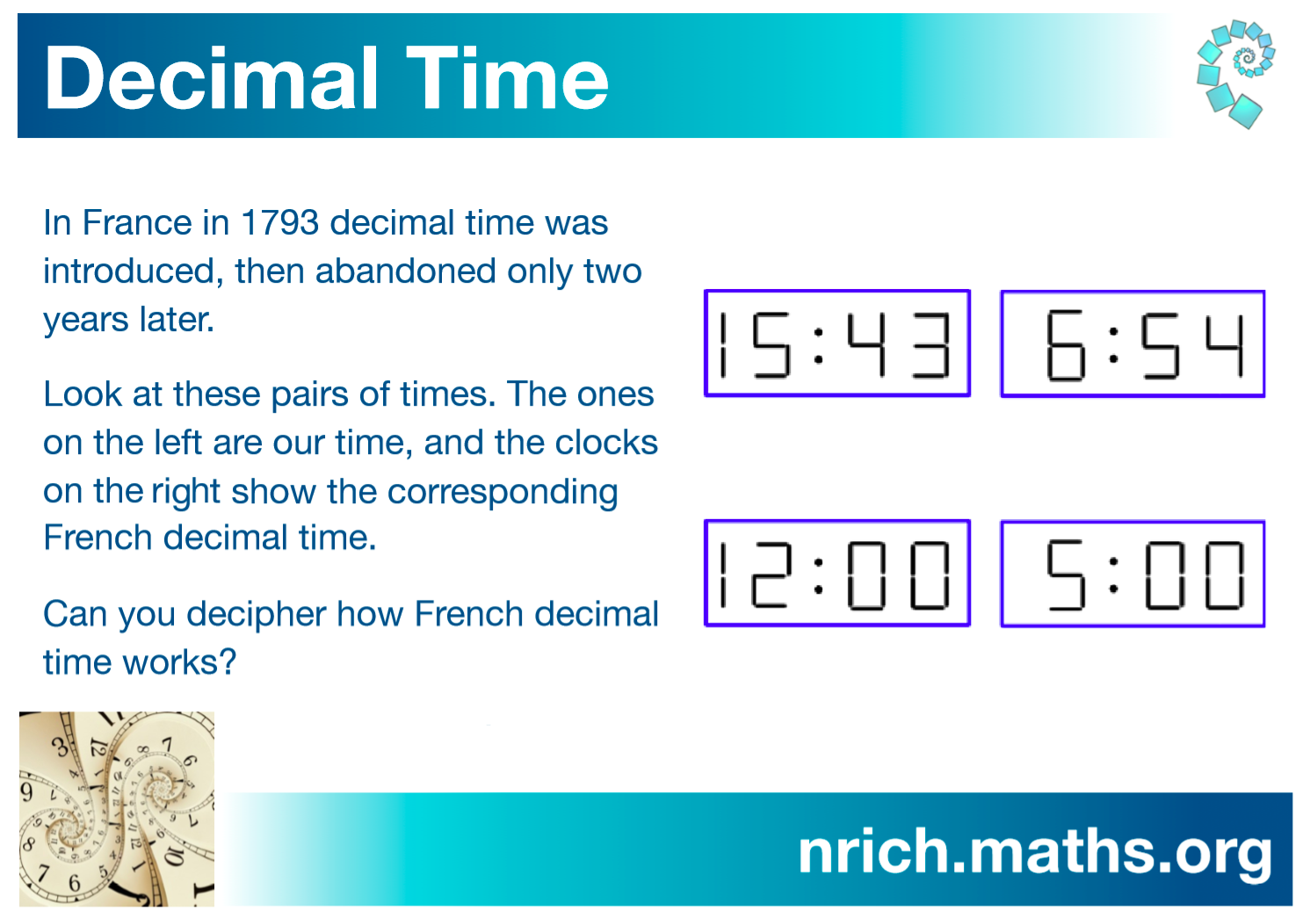 Decimal Time

In France in 1793 decimal time was introduced, then abandoned only two years later.

Look at these pairs of times. The ones on the left are our time, and the clocks on the right show the corresponding French decimal time.

Can you decipher how French decimal time works?

15:43

6:54

12:00

5:00

nrich.maths.org